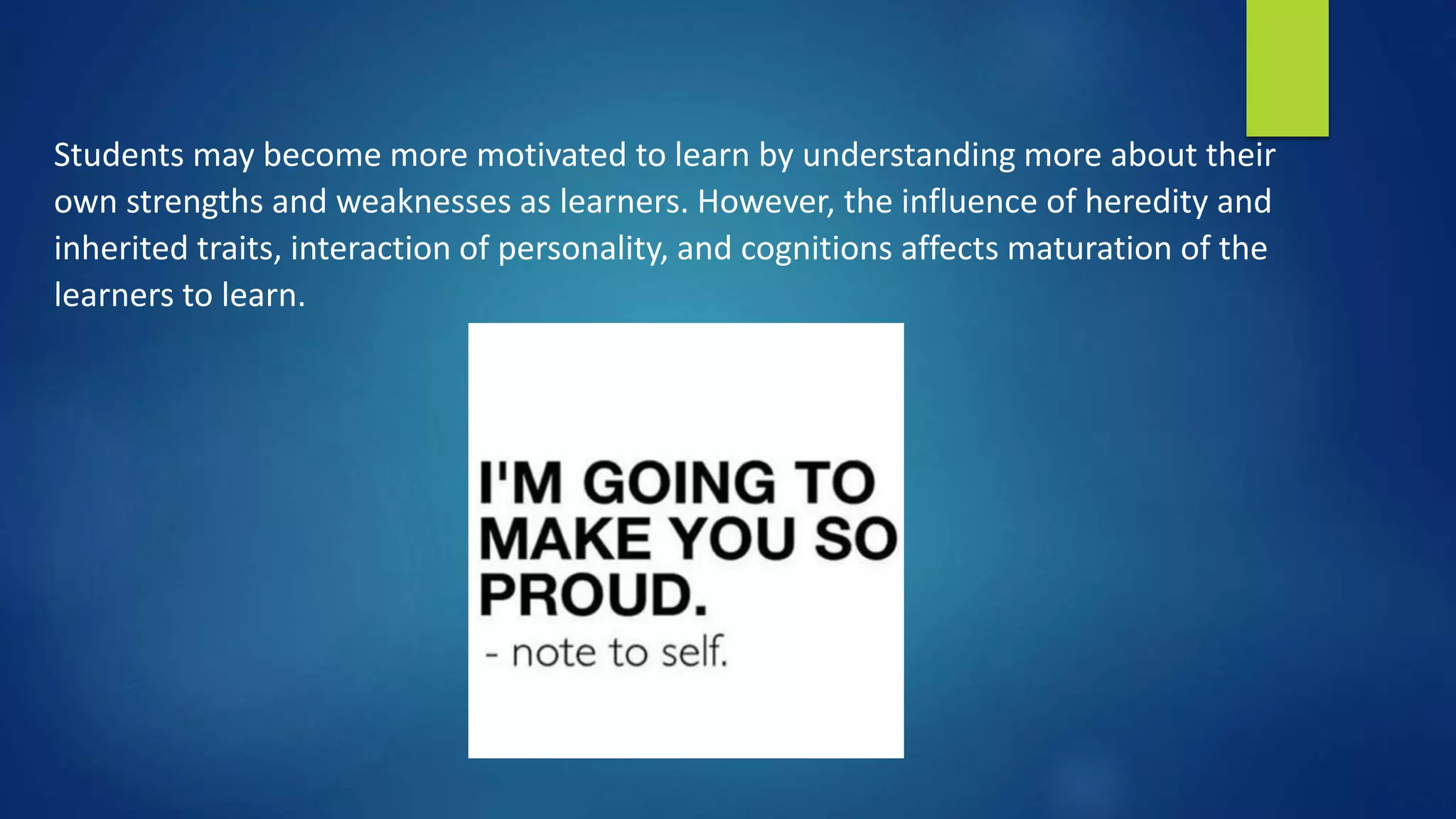 Students may become more motivated to learn by understanding more about their own strengths and weaknesses as learners. However, the influence of heredity and inherited traits, interaction of personality, and cognitions affects maturation of the learners to learn.

I'M GOING TO MAKE YOU SO PROUD.
- note to self.